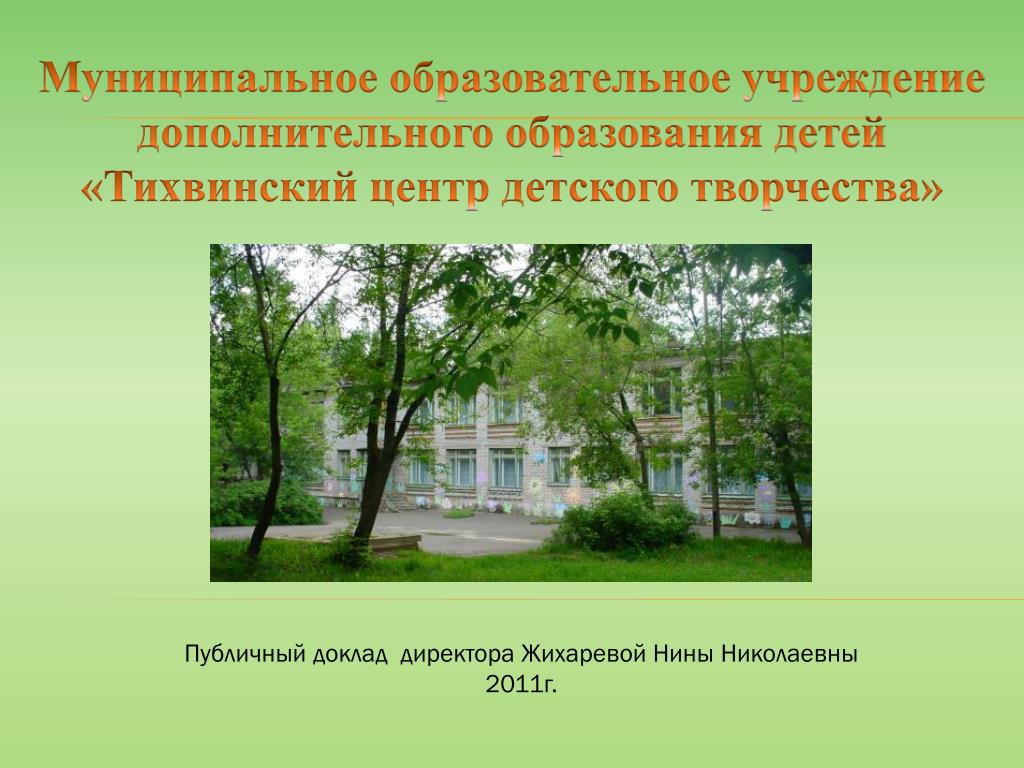 Муниципальное образовательное учреждение дополнительного образования детей «Тихвинский центр детского творчества»

Публичный доклад директора Жихаревой Нины Николаевны 2011г.